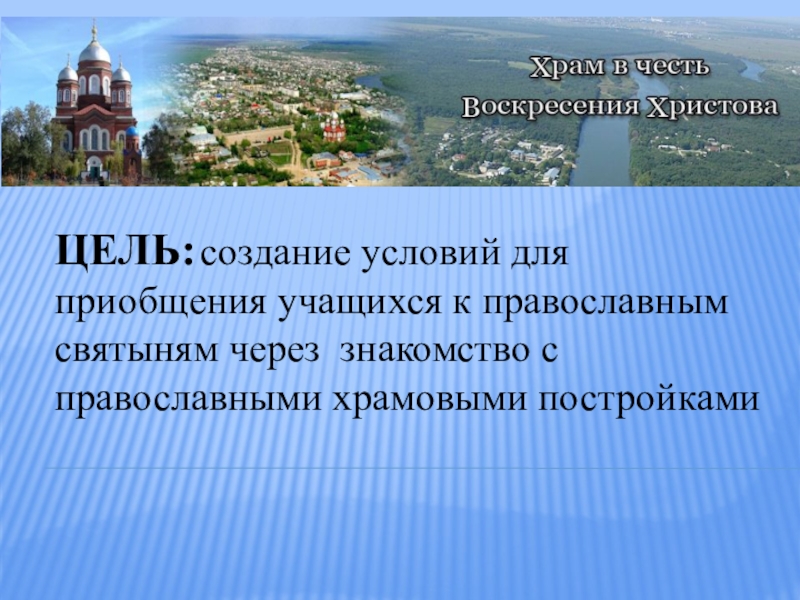 Храм в честь
Воскресения Христова

ЦЕЛЬ: создание условий для приобщения учащихся к православным святыням через знакомство с православными храмовыми постройками